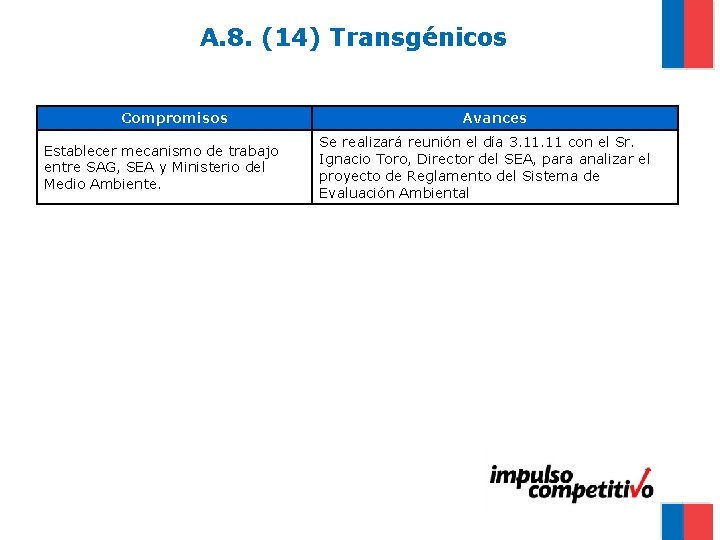 A.8. (14) Transgénicos

| Compromisos | Avances |
|---|---|
| Establecer mecanismo de trabajo entre SAG, SEA y Ministerio del Medio Ambiente. | Se realizará reunión el día 3.11.11 con el Sr. Ignacio Toro, Director del SEA, para analizar el proyecto de Reglamento del Sistema de Evaluación Ambiental |

impulso competitivo